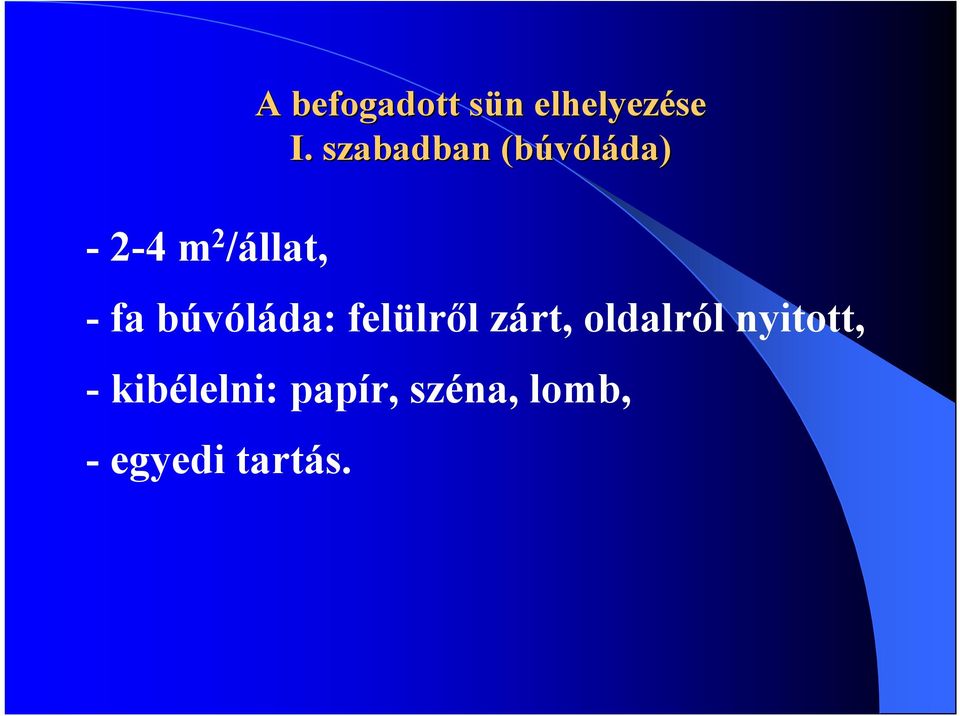 A befogadott sün elhelyezése
I. szabadban (búvóláda)

- 2-4 $m^2$/állat,

- fa búvóláda: felülről zárt, oldalról nyitott,

- kibélelni: papír, széna, lomb,

- egyedi tartás.